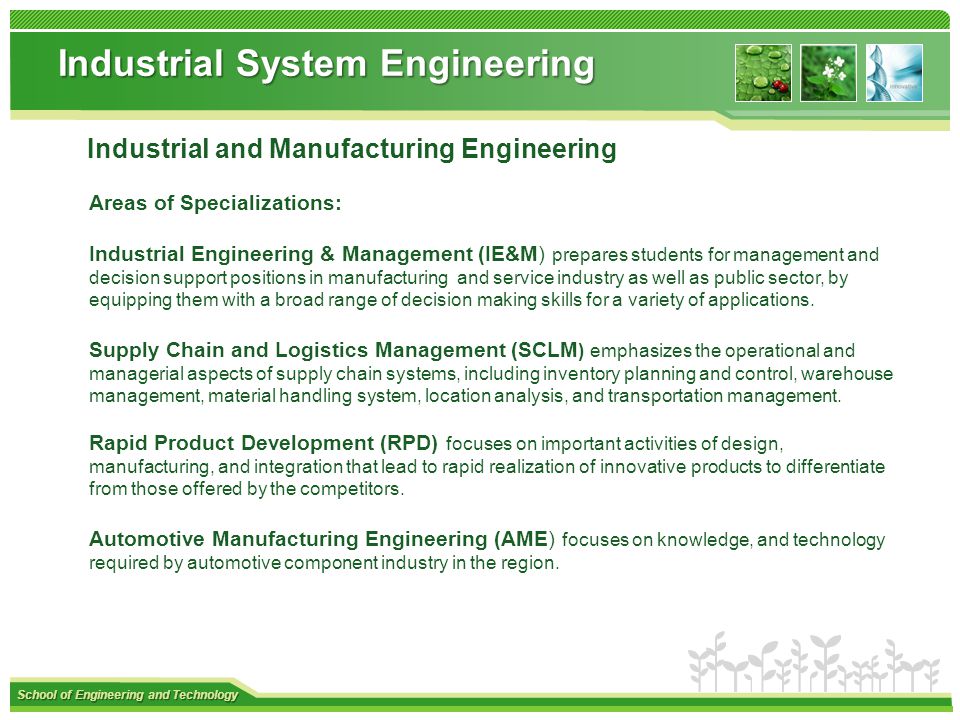 Industrial System Engineering

Industrial and Manufacturing Engineering

Areas of Specializations:

Industrial Engineering & Management (IE&M) prepares students for management and decision support positions in manufacturing and service industry as well as public sector, by equipping them with a broad range of decision making skills for a variety of applications.

Supply Chain and Logistics Management (SCLM) emphasizes the operational and managerial aspects of supply chain systems, including inventory planning and control, warehouse management, material handling system, location analysis, and transportation management.

Rapid Product Development (RPD) focuses on important activities of design, manufacturing, and integration that lead to rapid realization of innovative products to differentiate from those offered by the competitors.

Automotive Manufacturing Engineering (AME) focuses on knowledge, and technology required by automotive component industry in the region.

School of Engineering and Technology